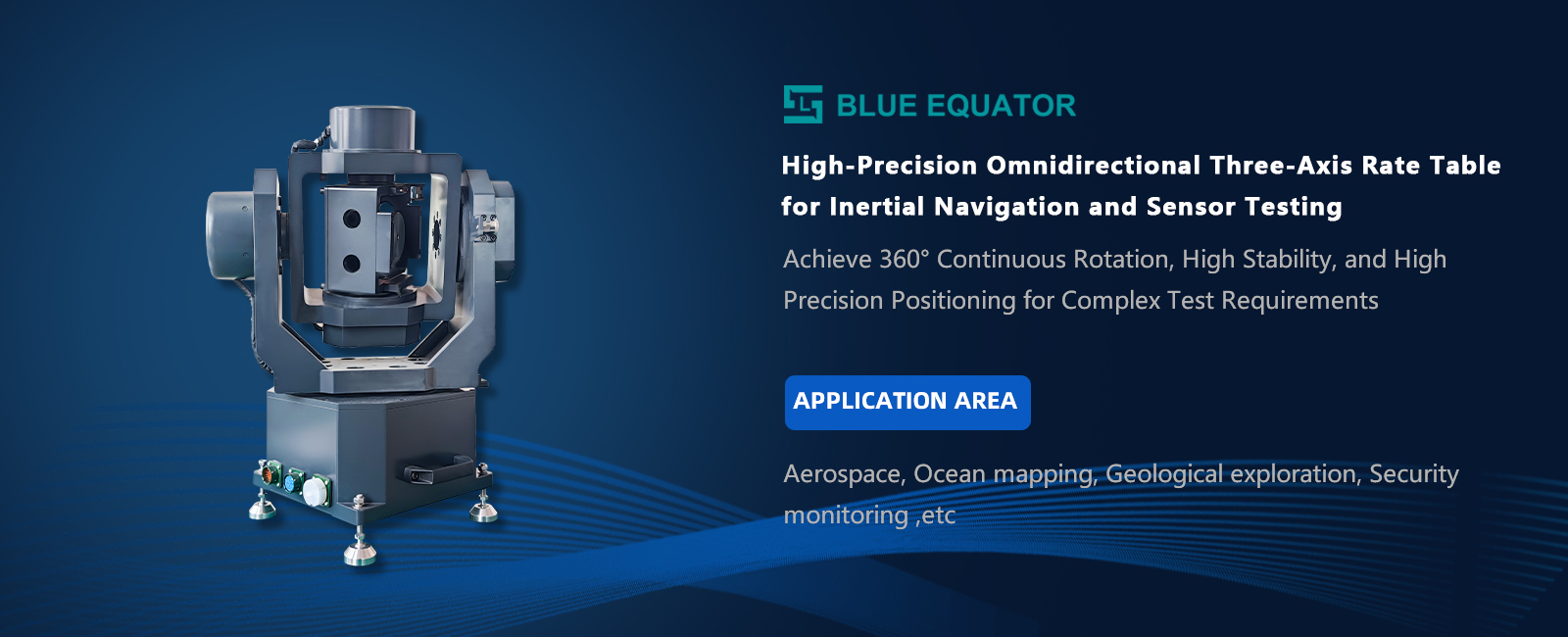 BLUE EQUATOR

High-Precision Omnidirectional Three-Axis Rate Table for Inertial Navigation and Sensor Testing

Achieve 360° Continuous Rotation, High Stability, and High Precision Positioning for Complex Test Requirements

APPLICATION AREA

Aerospace, Ocean mapping, Geological exploration, Security monitoring ,etc